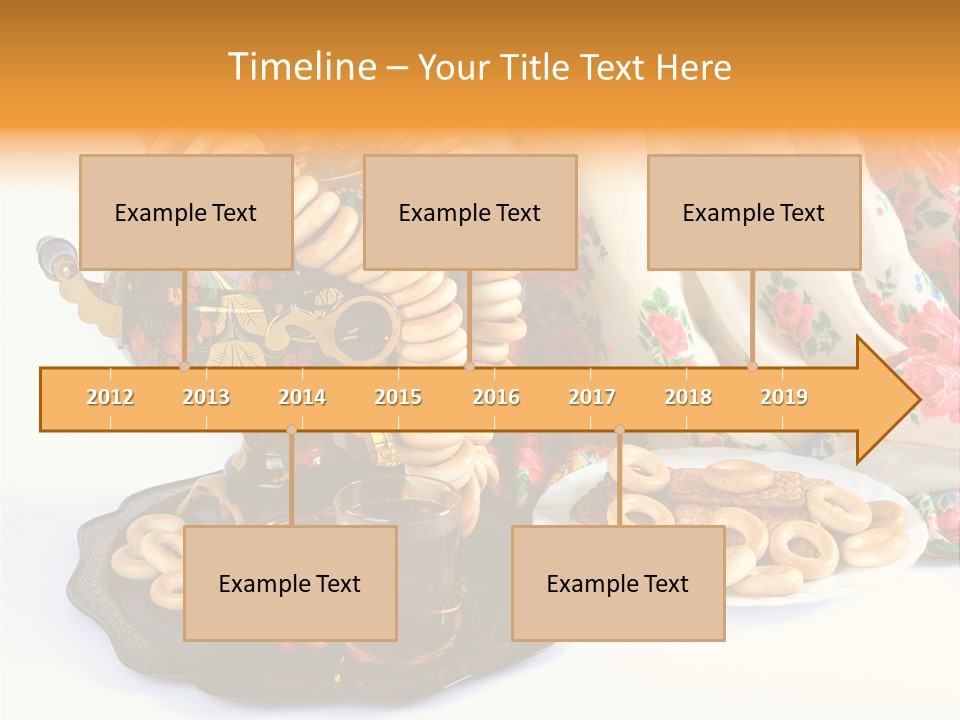 Timeline – Your Title Text Here

Example Text

Example Text

Example Text

2012 2013 2014 2015 2016 2017 2018 2019

Example Text

Example Text